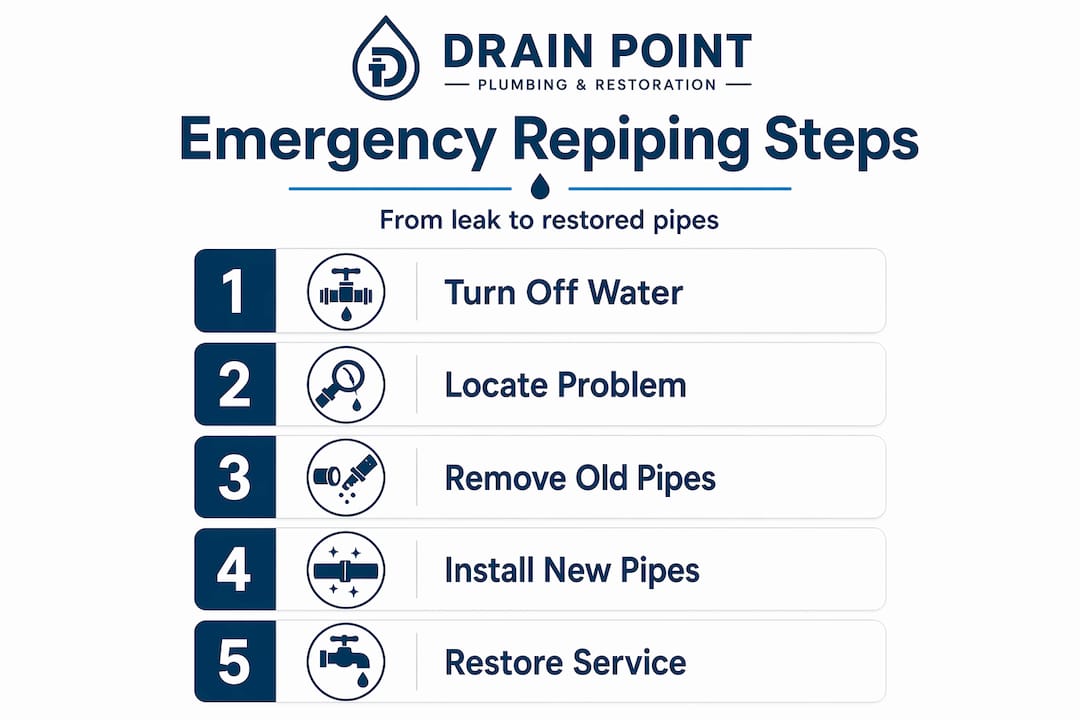 DRAIN POINT
PLUMBING & RESTORATION

Emergency Repiping Steps

From leak to restored pipes

1 Turn Off Water

2 Locate Problem

3 Remove Old Pipes

4 Install New Pipes

5 Restore Service